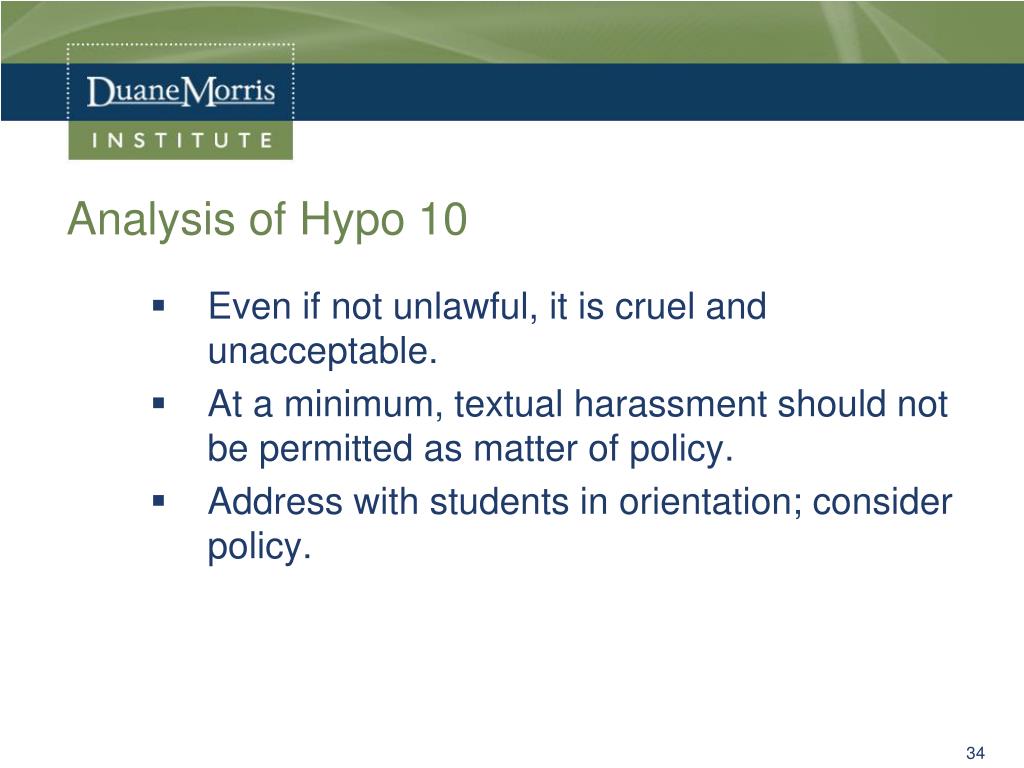 DuaneMorris
INSTITUTE

Analysis of Hypo 10

▪ Even if not unlawful, it is cruel and unacceptable.
▪ At a minimum, textual harassment should not be permitted as matter of policy.
▪ Address with students in orientation; consider policy.

34